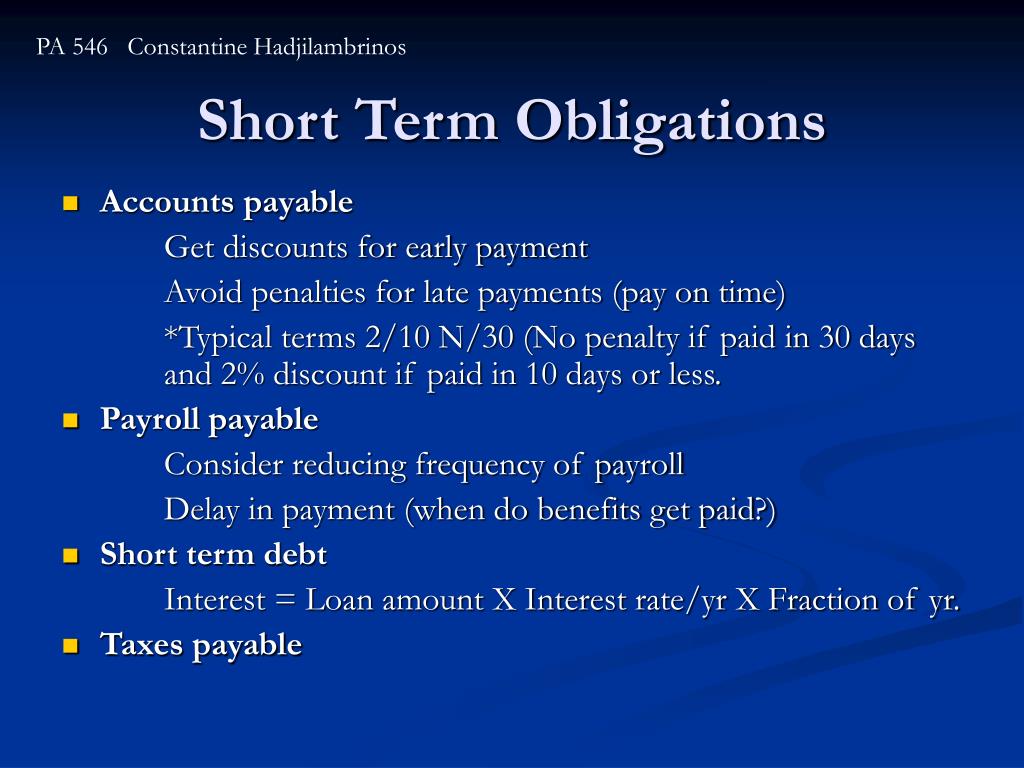 PA 546 Constantine Hadjilambrinos

Short Term Obligations

Accounts payable

Get discounts for early payment

Avoid penalties for late payments (pay on time)

*Typical terms 2/10 N/30 (No penalty if paid in 30 days and 2% discount if paid in 10 days or less.

Payroll payable

Consider reducing frequency of payroll

Delay in payment (when do benefits get paid?)

Short term debt

Interest = Loan amount X Interest rate/yr X Fraction of yr.

Taxes payable